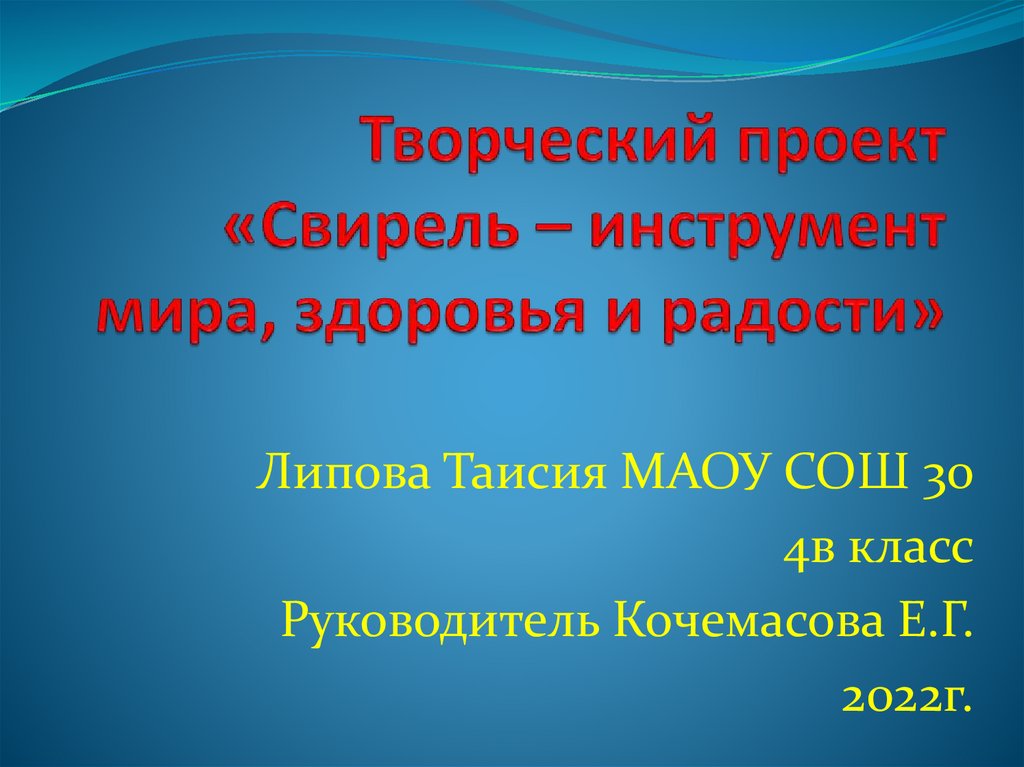 Творческий проект «Свирель – инструмент мира, здоровья и радости»

Липова Таисия МАОУ СОШ 30
4в класс
Руководитель Кочемасова Е.Г.
2022г.